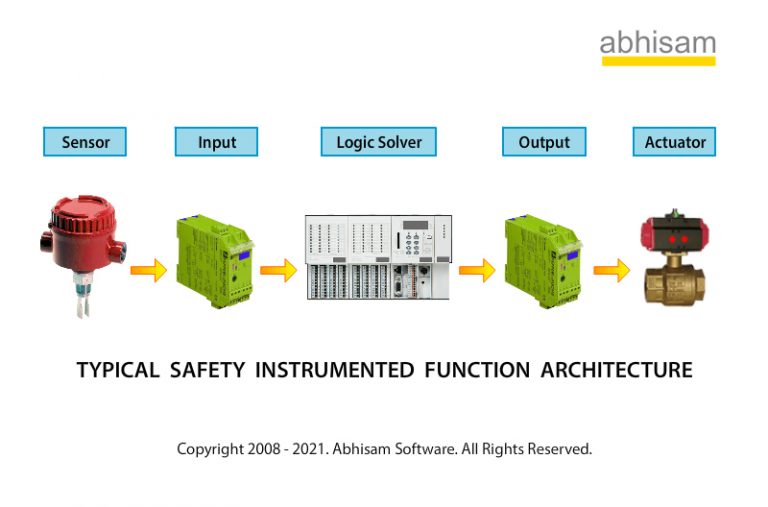 abhisam

Sensor

Input

Logic Solver

Output

Actuator

TYPICAL SAFETY INSTRUMENTED FUNCTION ARCHITECTURE

Copyright 2008 - 2021. Abhisam Software. All Rights Reserved.